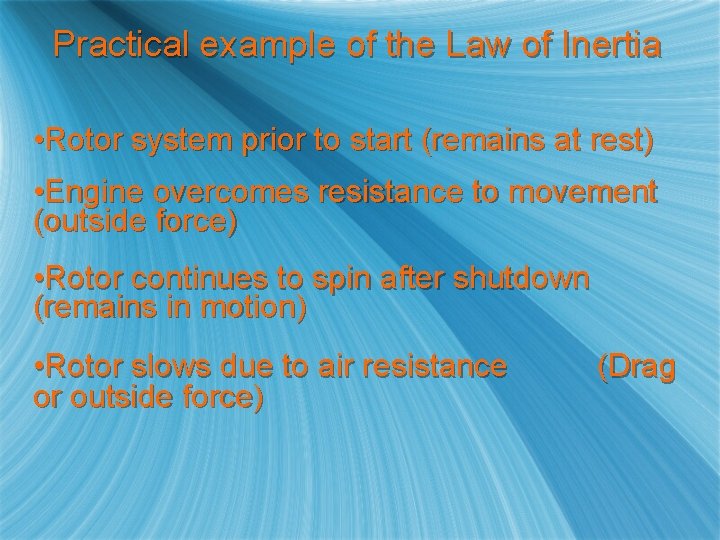 Practical example of the Law of Inertia

•Rotor system prior to start (remains at rest)

•Engine overcomes resistance to movement (outside force)

•Rotor continues to spin after shutdown (remains in motion)

•Rotor slows due to air resistance (Drag or outside force)